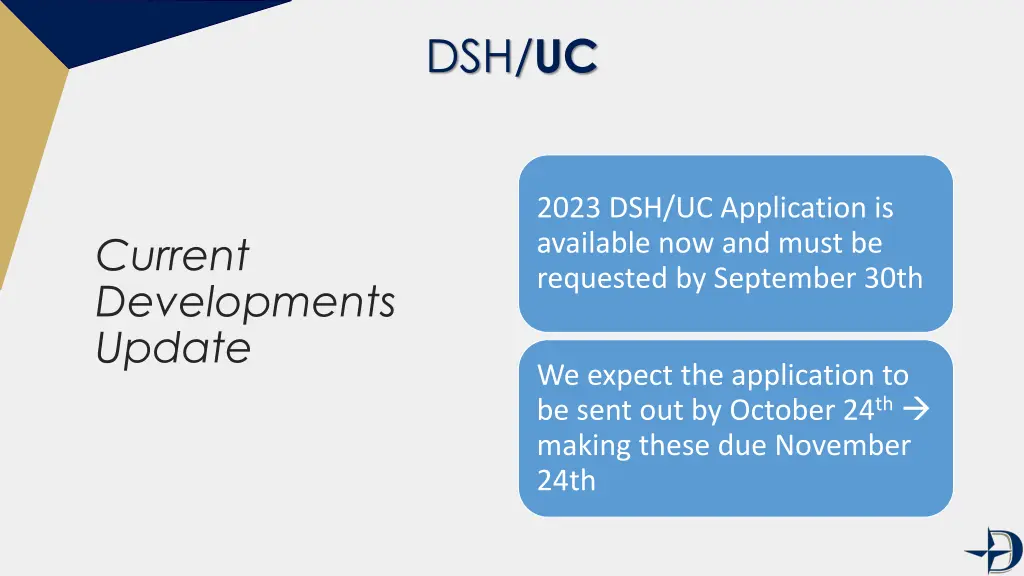 DSH/UC

Current Developments Update

2023 DSH/UC Application is available now and must be requested by September 30th

We expect the application to be sent out by October 24$^{th}$ → making these due November 24th